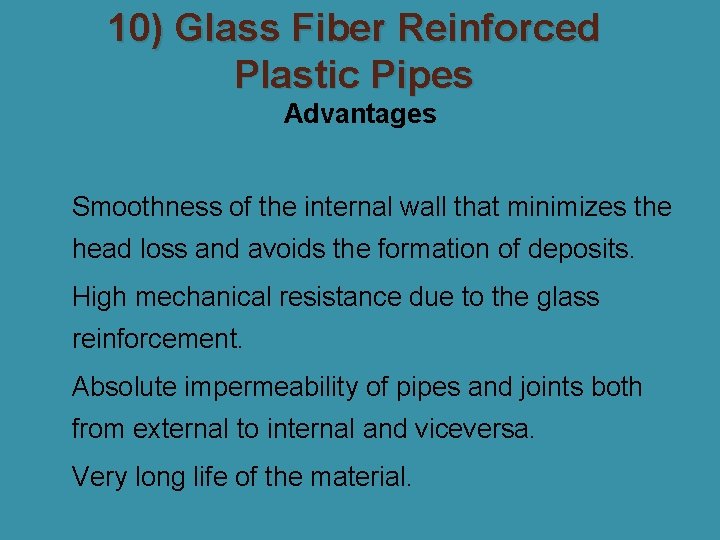 10) Glass Fiber Reinforced Plastic Pipes

Advantages

Smoothness of the internal wall that minimizes the head loss and avoids the formation of deposits.

High mechanical resistance due to the glass reinforcement.

Absolute impermeability of pipes and joints both from external to internal and viceversa.

Very long life of the material.